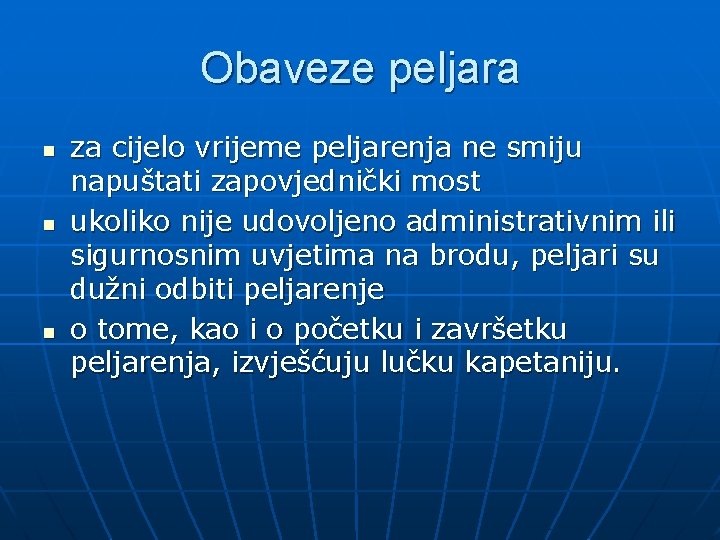 Obaveze peljara

- za cijelo vrijeme peljarenja ne smiju napuštati zapovjednički most
- ukoliko nije udovoljeno administrativnim ili sigurnosnim uvjetima na brodu, peljari su dužni odbiti peljarenje
- o tome, kao i o početku i završetku peljarenja, izvješćuju lučku kapetaniju.